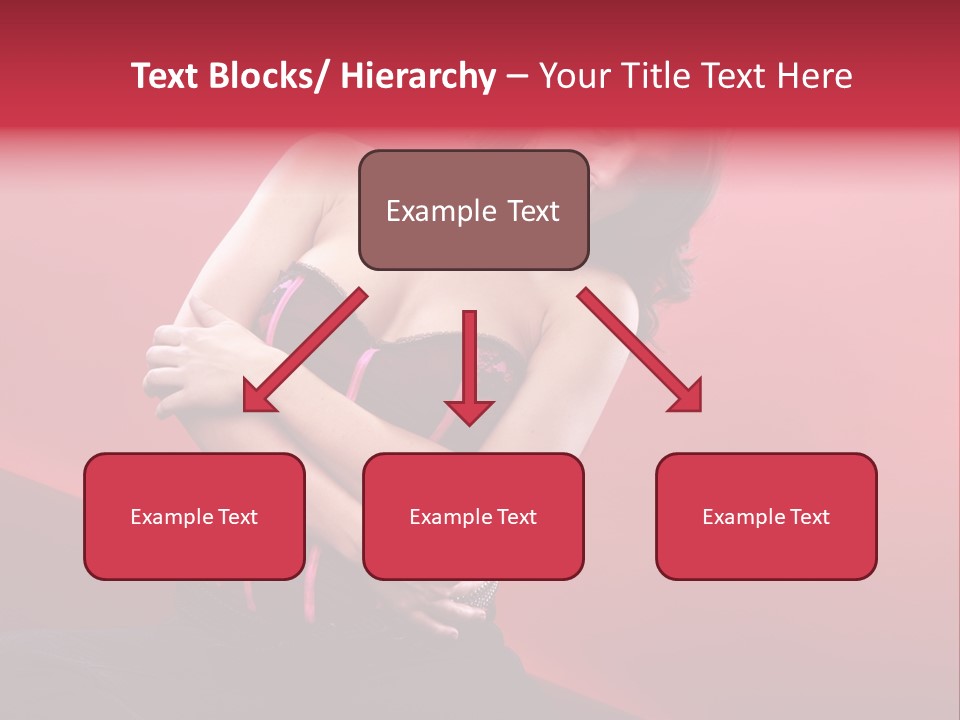 Text Blocks/ Hierarchy – Your Title Text Here

Example Text

Example Text

Example Text

Example Text